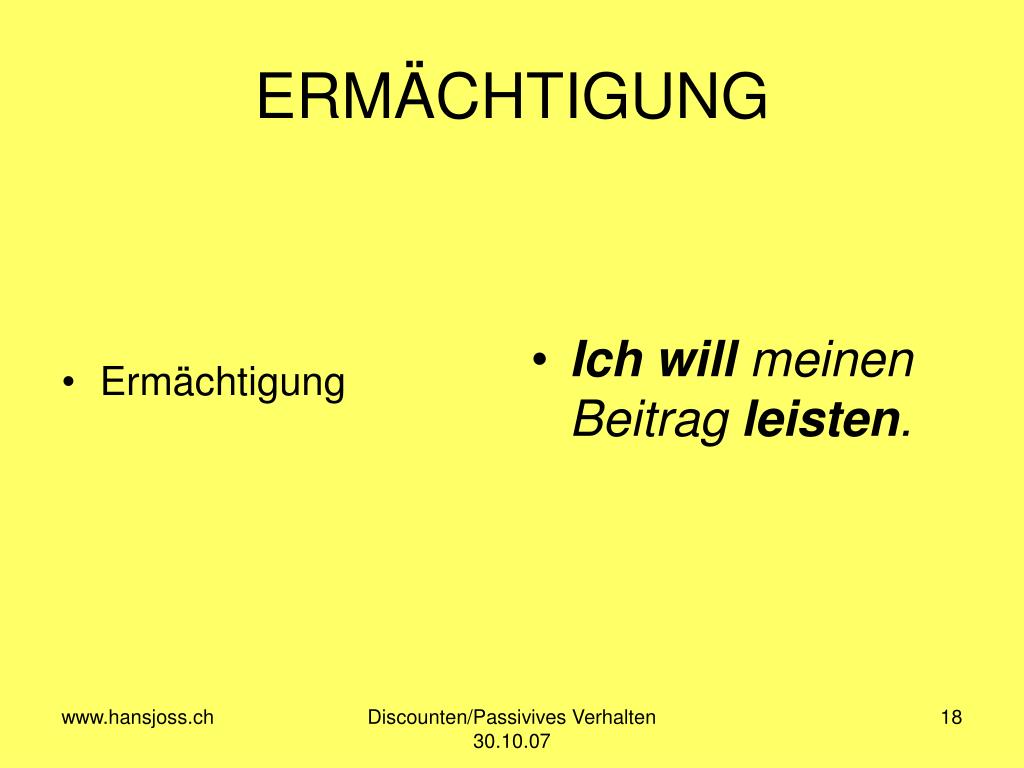 ERMÄCHTIGUNG

• Ermächtigung

• Ich will meinen Beitrag leisten.

www.hansjoss.ch

Discounten/Passivives Verhalten
30.10.07

18